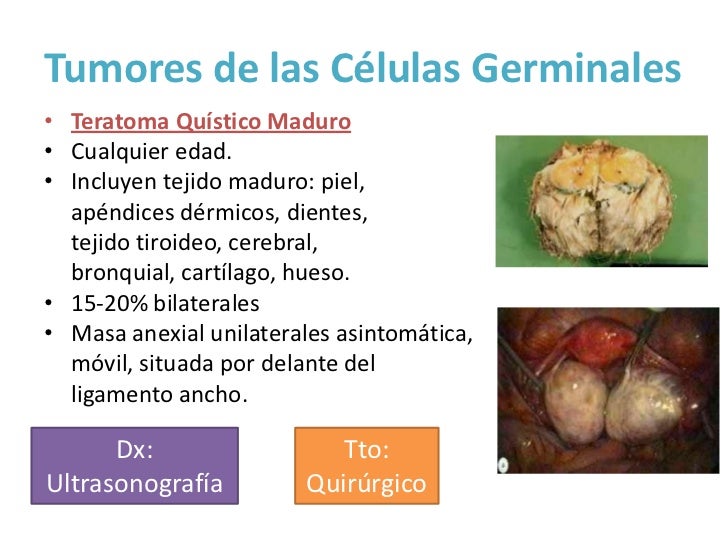 Tumores de las Células Germinales

• Teratoma Quístico Maduro
• Cualquier edad.
• Incluyen tejido maduro: piel, apéndices dérmicos, dientes, tejido tiroideo, cerebral, bronquial, cartílago, hueso.
• 15-20% bilaterales
• Masa anexial unilaterales asintomática, móvil, situada por delante del ligamento ancho.

Dx: Ultrasonografía

Tto: Quirúrgico